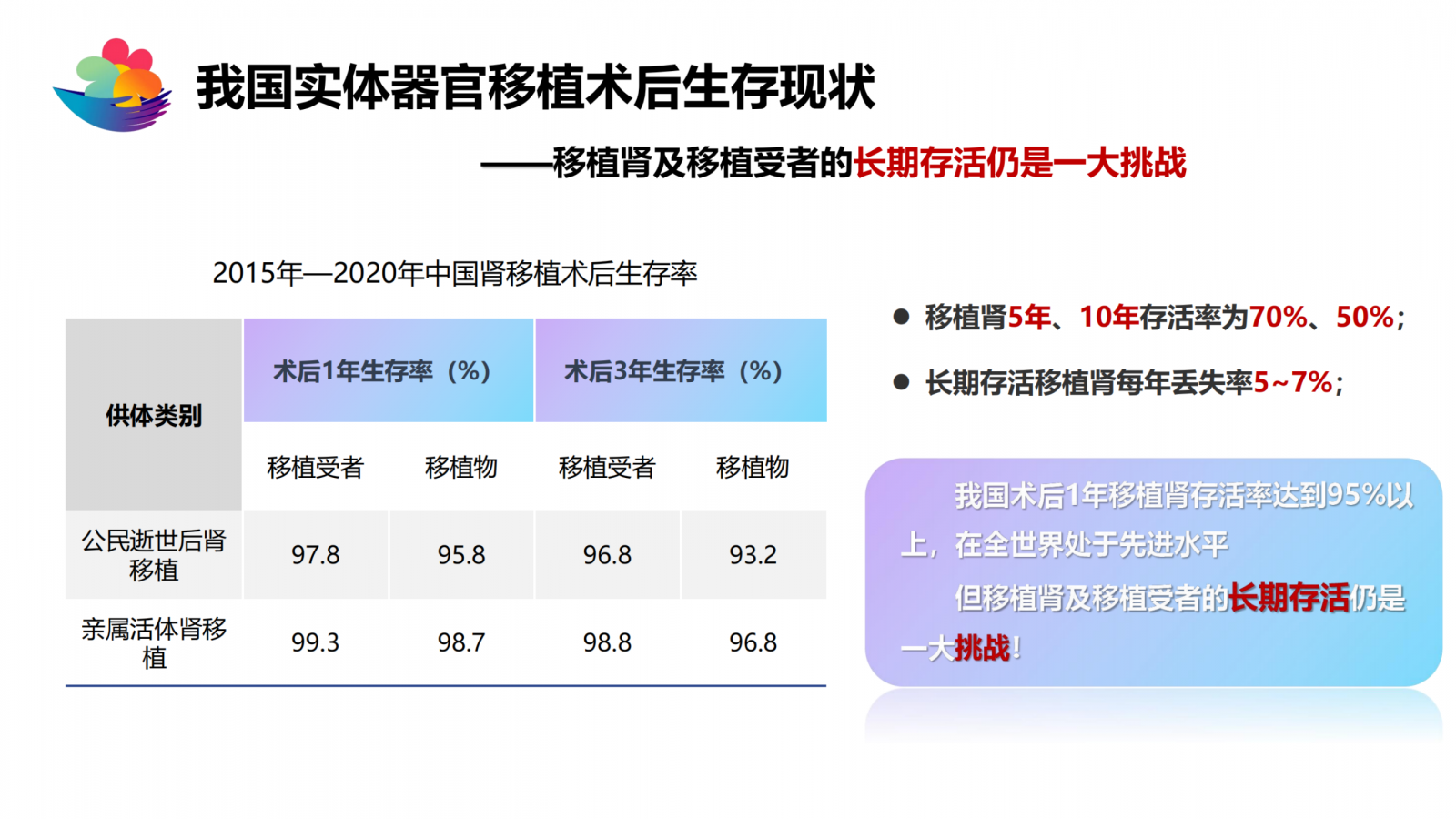 我国实体器官移植术后生存现状

——移植肾及移植受者的长期存活仍是一大挑战

2015年—2020年中国肾移植术后生存率

| 供体类别 | 术后1年生存率（%） | | 术后3年生存率（%） | |
|---|---|---|---|---|
| | 移植受者 | 移植物 | 移植受者 | 移植物 |
| 公民逝世后肾移植 | 97.8 | 95.8 | 96.8 | 93.2 |
| 亲属活体肾移植 | 99.3 | 98.7 | 98.8 | 96.8 |

● 移植肾5年、10年存活率为70%、50%；

● 长期存活移植肾每年丢失率5~7%；

我国术后1年移植肾存活率达到95%以上，在全世界处于先进水平

但移植肾及移植受者的长期存活仍是一大挑战！